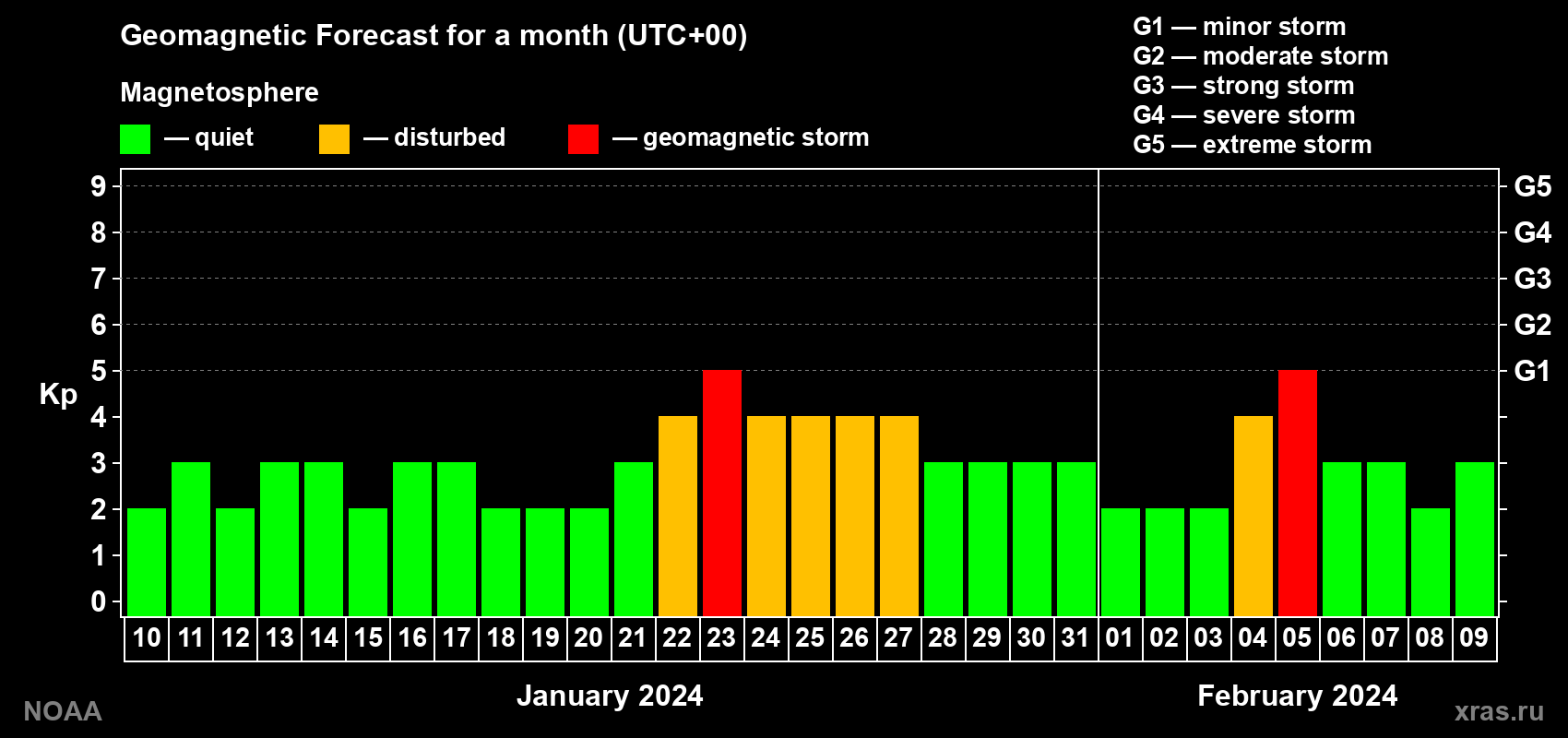 Geomagnetic Forecast for a month (UTC+00)

Magnetosphere

— quiet — disturbed — geomagnetic storm

G1 — minor storm
G2 — moderate storm
G3 — strong storm
G4 — severe storm
G5 — extreme storm

Kp

9
8
7
6
5
4
3
2
1
0

G5
G4
G3
G2
G1

10 11 12 13 14 15 16 17 18 19 20 21 22 23 24 25 26 27 28 29 30 31 01 02 03 04 05 06 07 08 09

January 2024

February 2024

NOAA

xras.ru